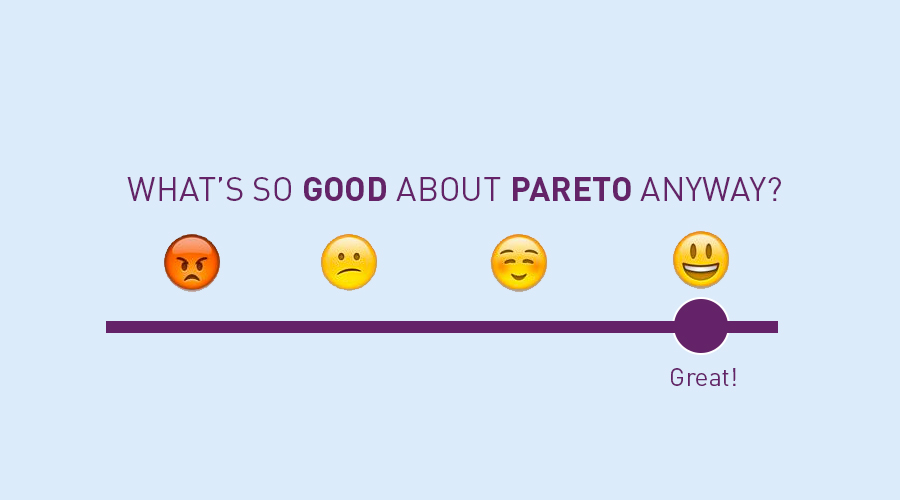 WHAT'S SO GOOD ABOUT PARETO ANYWAY?

Great!